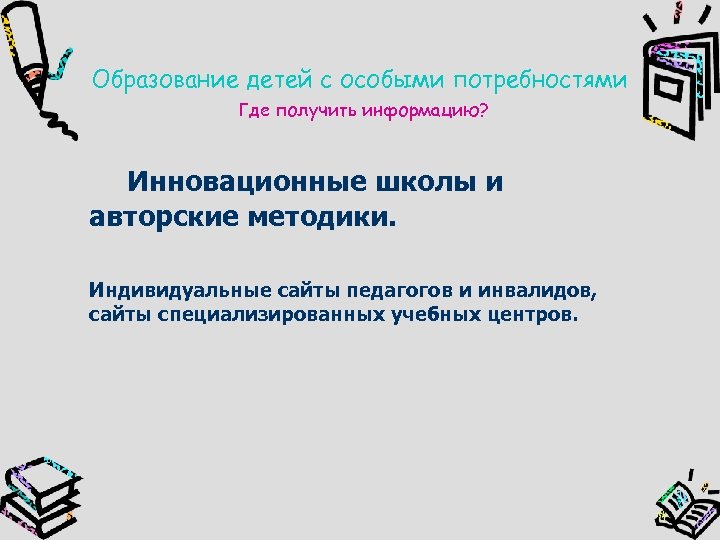 Образование детей с особыми потребностями

Где получить информацию?

Инновационные школы и авторские методики.

Индивидуальные сайты педагогов и инвалидов, сайты специализированных учебных центров.